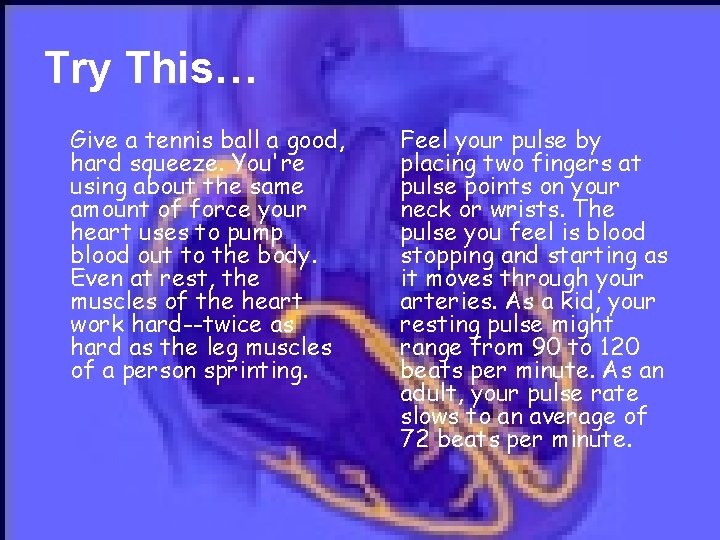 Try This…

Give a tennis ball a good, hard squeeze. You're using about the same amount of force your heart uses to pump blood out to the body. Even at rest, the muscles of the heart work hard--twice as hard as the leg muscles of a person sprinting.

Feel your pulse by placing two fingers at pulse points on your neck or wrists. The pulse you feel is blood stopping and starting as it moves through your arteries. As a kid, your resting pulse might range from 90 to 120 beats per minute. As an adult, your pulse rate slows to an average of 72 beats per minute.